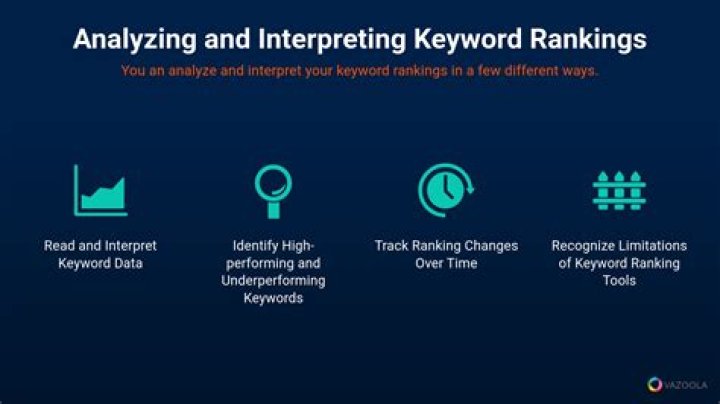 Analyzing and Interpreting Keyword Rankings

You an analyze and interpret your keyword rankings in a few different ways.

Read and Interpret Keyword Data

Identify High-performing and Underperforming Keywords

Track Ranking Changes Over Time

Recognize Limitations of Keyword Ranking Tools

VAZOOLA